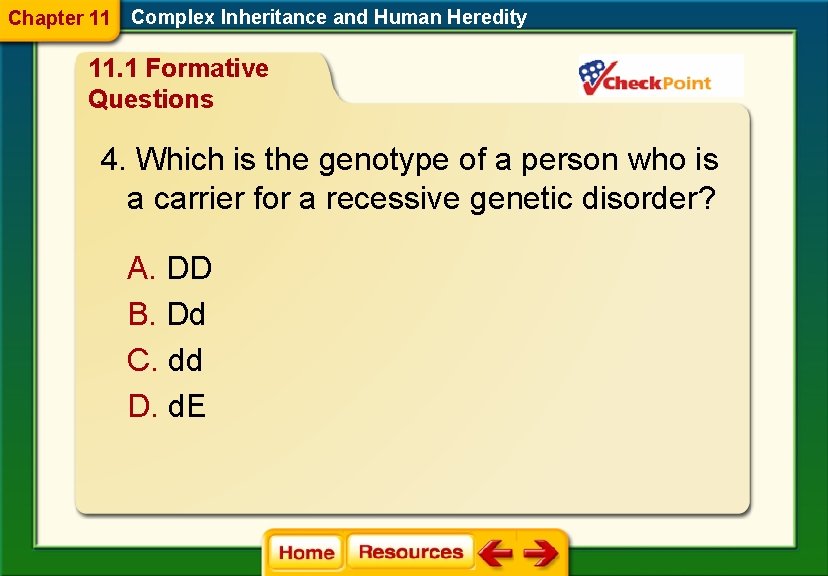 Chapter 11 Complex Inheritance and Human Heredity

11.1 Formative Questions

CheckPoint

4. Which is the genotype of a person who is a carrier for a recessive genetic disorder?

A. DD
B. Dd
C. dd
D. dE

Home Resources